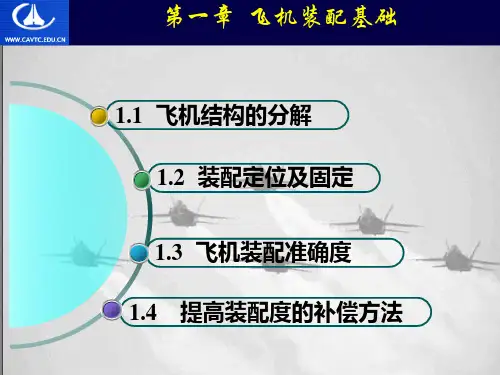 WWW.CAVTC.EDU.CN

第一章 飞机装配基础

1.1 飞机结构的分解

1.2 装配定位及固定

1.3 飞机装配准确度

1.4 提高装配度的补偿方法